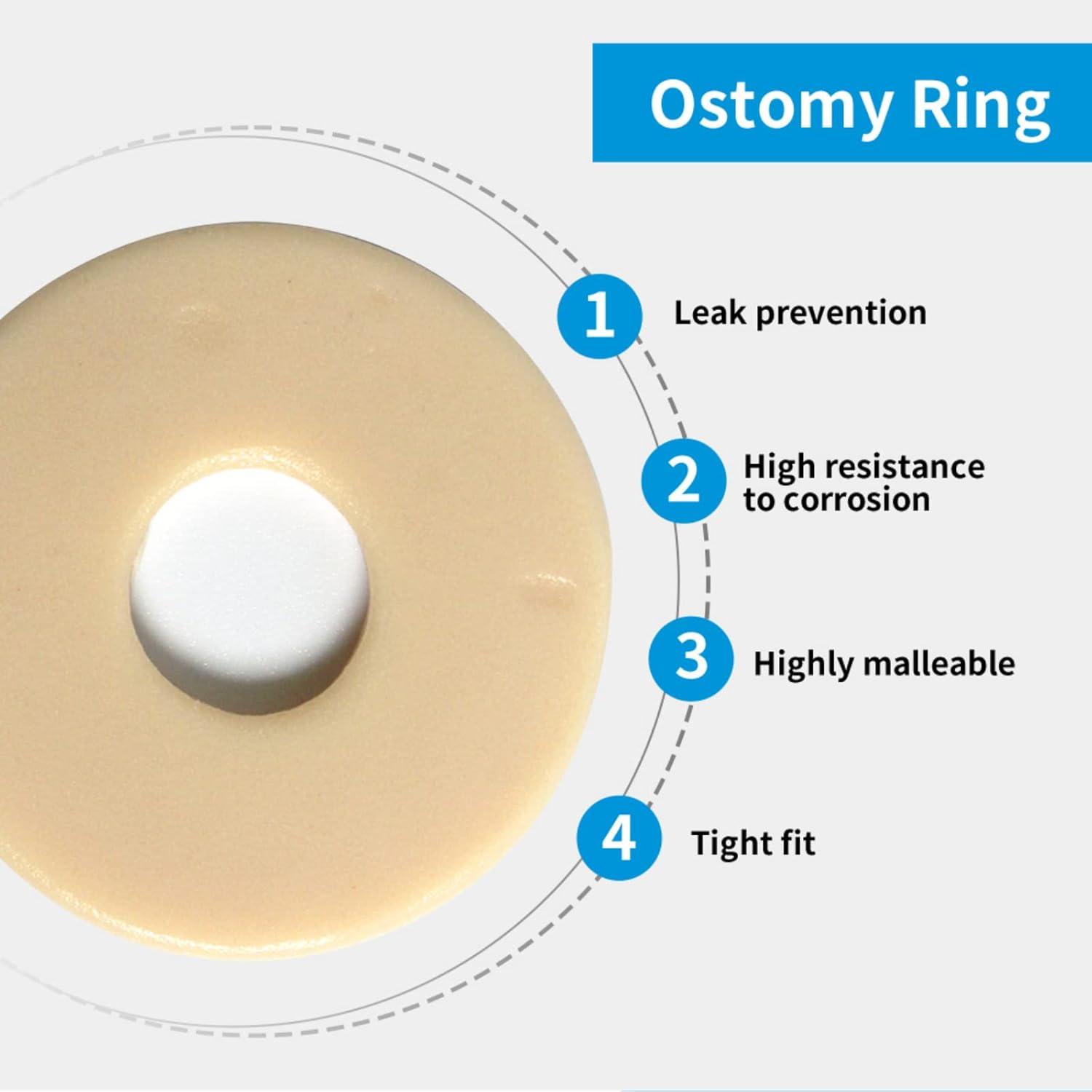 Ostomy Ring

1 Leak prevention

2 High resistance to corrosion

3 Highly malleable

4 Tight fit